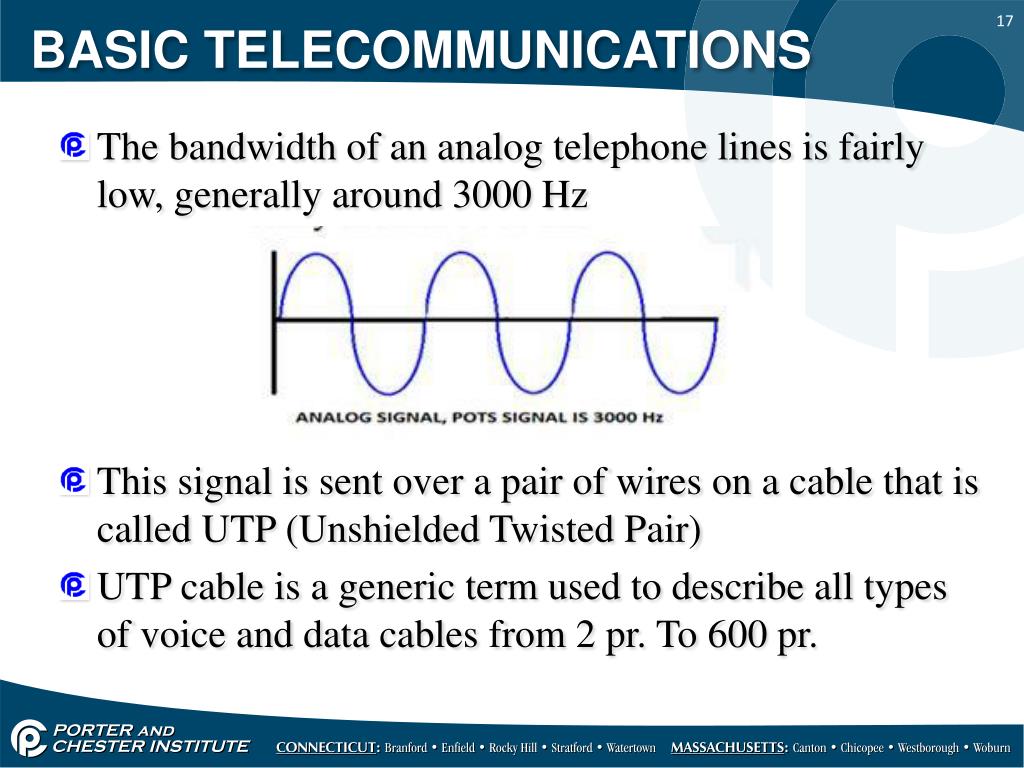 17

BASIC TELECOMMUNICATIONS

The bandwidth of an analog telephone lines is fairly low, generally around 3000 Hz

ANALOG SIGNAL, POTS SIGNAL IS 3000 Hz

This signal is sent over a pair of wires on a cable that is called UTP (Unshielded Twisted Pair)

UTP cable is a generic term used to describe all types of voice and data cables from 2 pr. To 600 pr.

PORTER AND CHESTER INSTITUTE

CONNECTICUT: Branford • Enfield • Rocky Hill • Stratford • Watertown MASSACHUSETTS: Canton • Chicopee • Westborough • Woburn